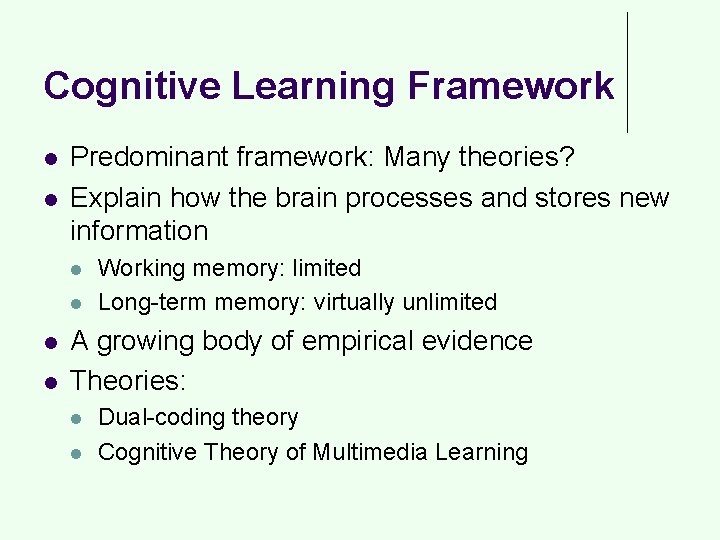 Cognitive Learning Framework

- Predominant framework: Many theories?
- Explain how the brain processes and stores new information
  - Working memory: limited
  - Long-term memory: virtually unlimited
- A growing body of empirical evidence
- Theories:
  - Dual-coding theory
  - Cognitive Theory of Multimedia Learning